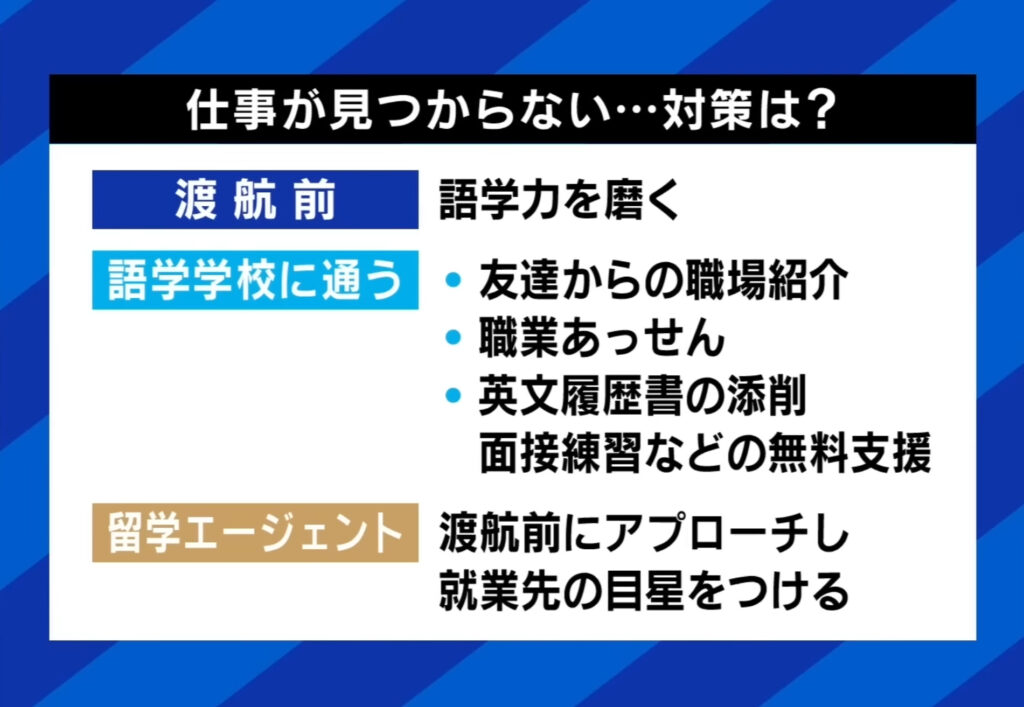 仕事が見つからない…対策は?

渡航前
語学力を磨く

語学学校に通う
• 友達からの職場紹介
• 職業あっせん
• 英文履歴書の添削
面接練習などの無料支援

留学エージェント
渡航前にアプローチし
就業先の目星をつける